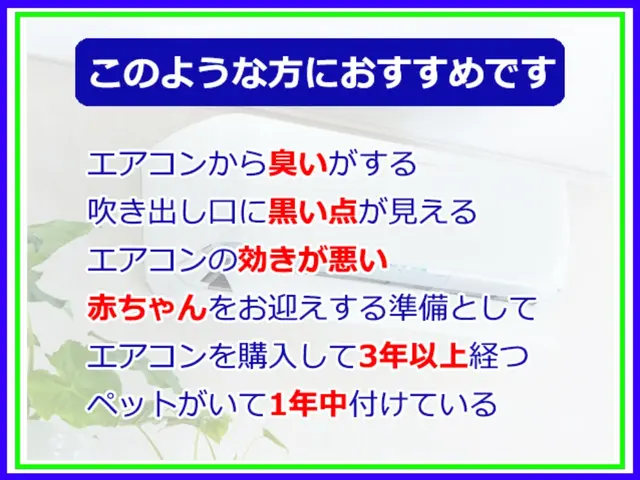 このような方におすすめです

エアコンから臭いがする

吹き出し口に黒い点が見える

エアコンの効きが悪い

赤ちゃんをお迎えする準備として

エアコンを購入して3年以上経つ

ペットがいて1年中付けている